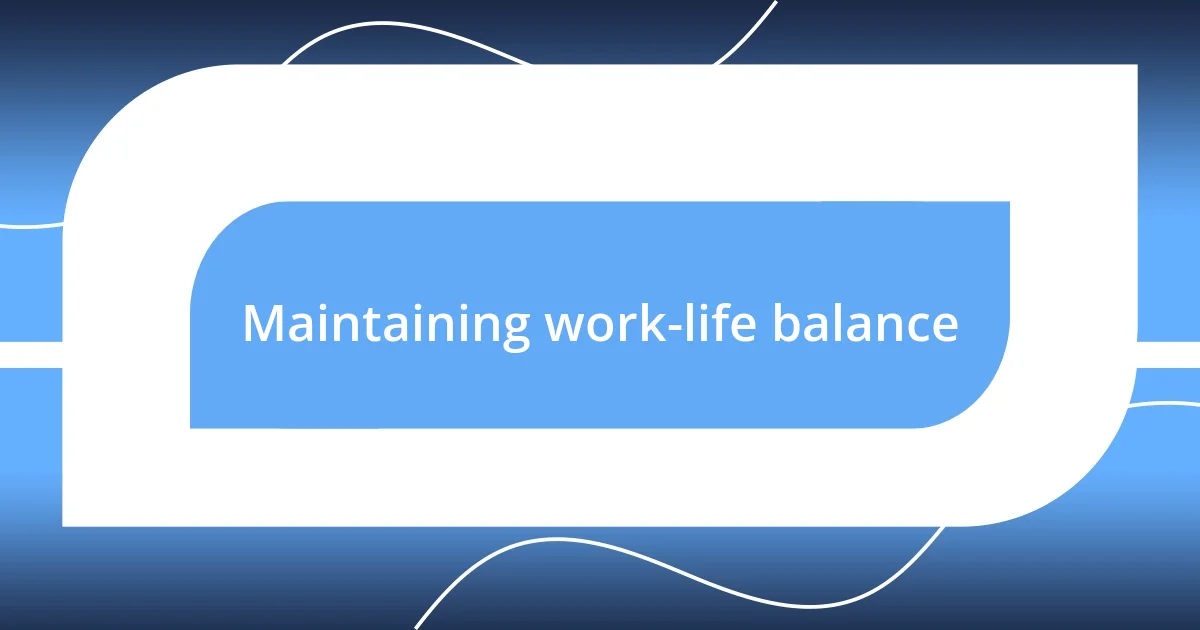 Maintaining work-life balance